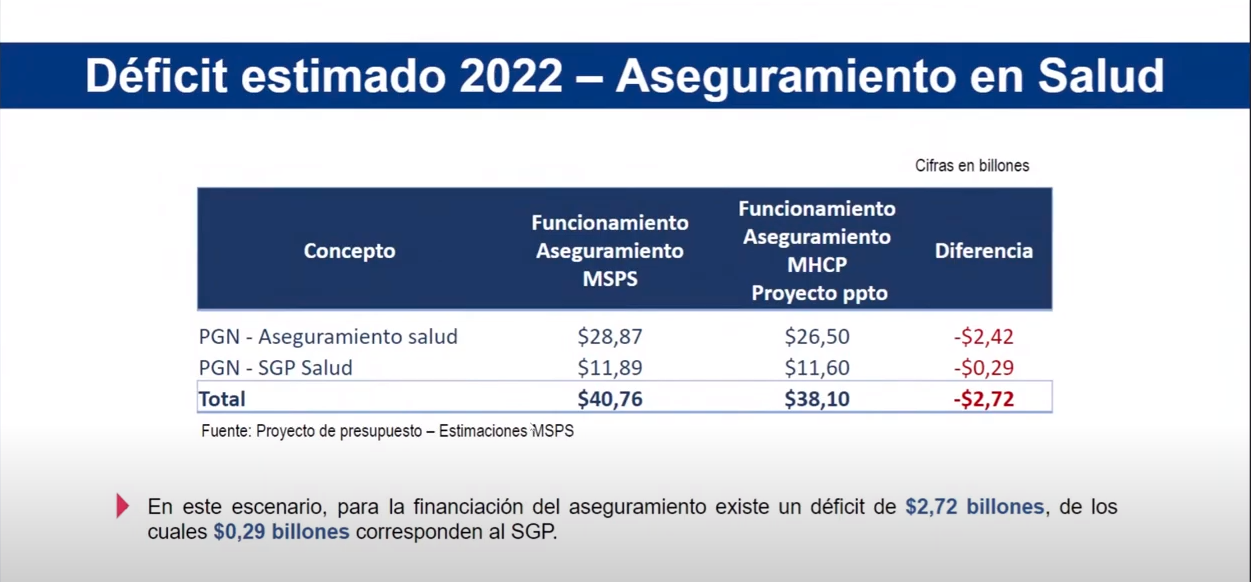 Déficit estimado 2022 – Aseguramiento en Salud

Cifras en billones

| Concepto | Funcionamiento Aseguramiento MSPS | Funcionamiento Aseguramiento MHCP Proyecto ppto | Diferencia |
|---|---|---|---|
| PGN - Aseguramiento salud | \$28,87 | \$26,50 | -\$2,42 |
| PGN - SGP Salud | \$11,89 | \$11,60 | -\$0,29 |
| Total | \$40,76 | \$38,10 | -\$2,72 |

Fuente: Proyecto de presupuesto – Estimaciones MSPS

En este escenario, para la financiación del aseguramiento existe un déficit de \$2,72 billones, de los cuales \$0,29 billones corresponden al SGP.